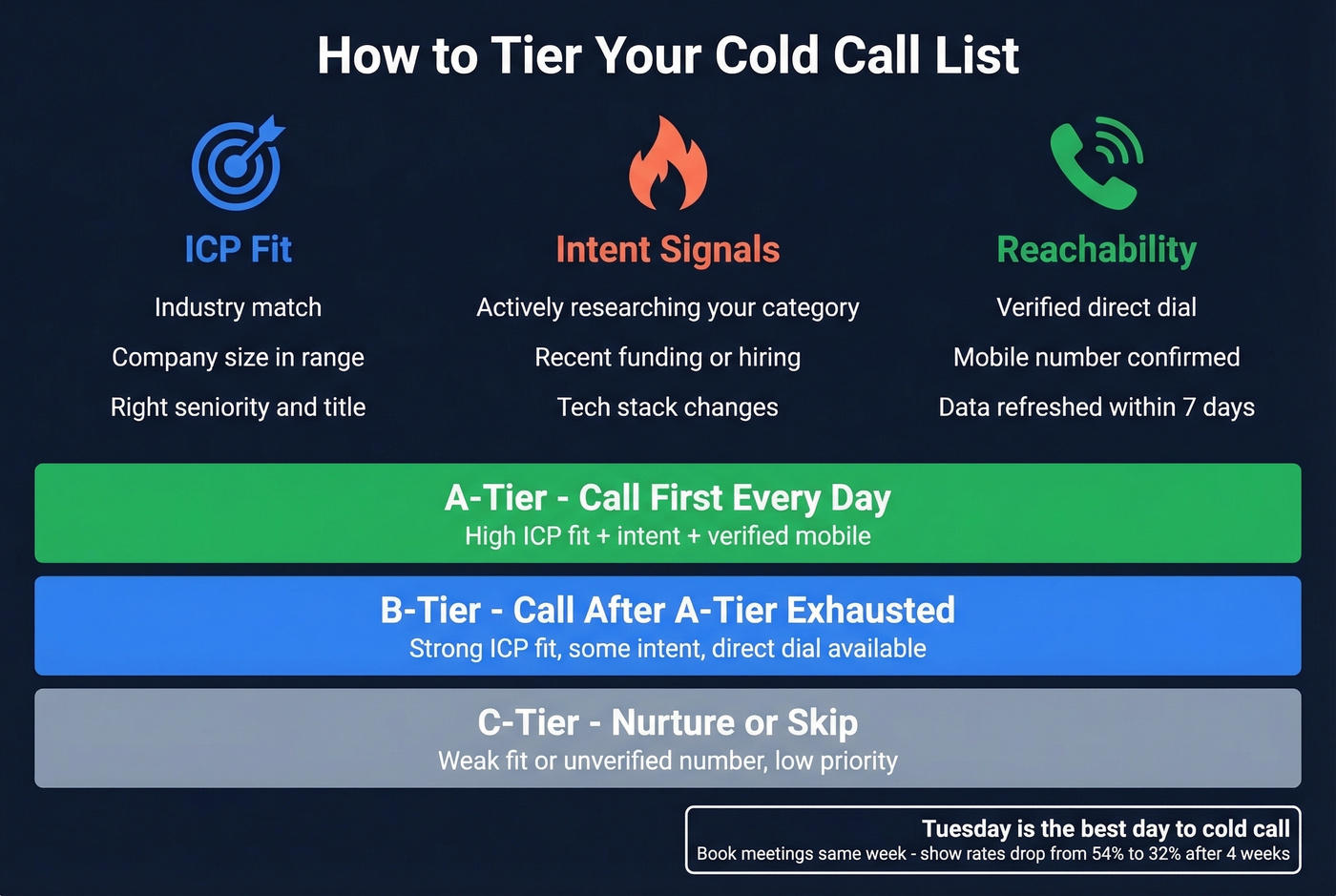 How to Tier Your Cold Call List

ICP Fit

Industry match

Company size in range

Right seniority and title

Intent Signals

Actively researching your category

Recent funding or hiring

Tech stack changes

Reachability

Verified direct dial

Mobile number confirmed

Data refreshed within 7 days

A-Tier - Call First Every Day
High ICP fit + intent + verified mobile

B-Tier - Call After A-Tier Exhausted
Strong ICP fit, some intent, direct dial available

C-Tier - Nurture or Skip
Weak fit or unverified number, low priority

Tuesday is the best day to cold call
Book meetings same week - show rates drop from 54% to 32% after 4 weeks